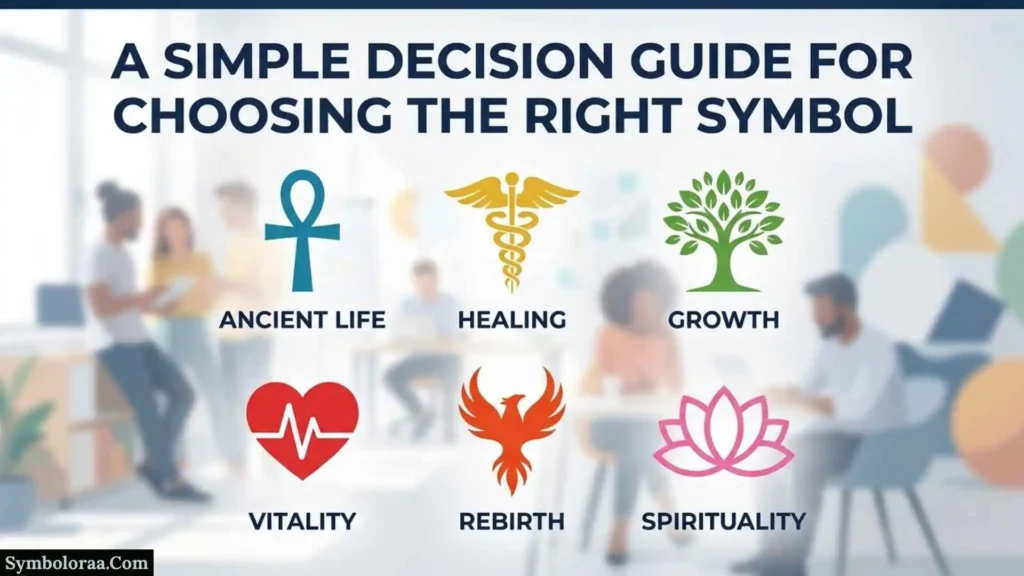 A SIMPLE DECISION GUIDE FOR CHOOSING THE RIGHT SYMBOL

ANCIENT LIFE

HEALING

GROWTH

VITALITY

REBIRTH

SPIRITUALITY

Symboloraa.Com